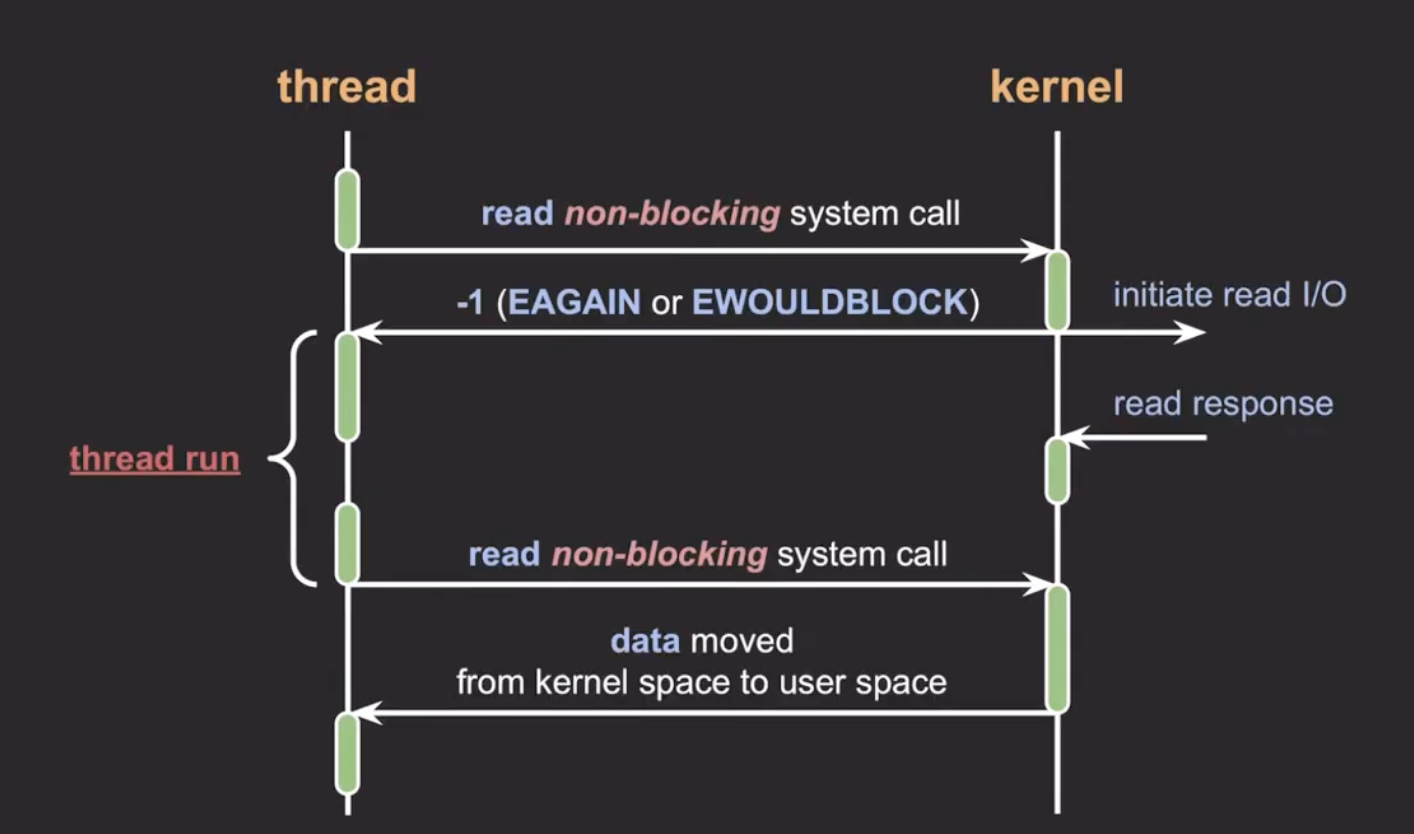 thread

kernel

read non-blocking system call

-1 (EAGAIN or EWOULDBLOCK)

initiate read I/O

read response

thread run

read non-blocking system call

data moved
from kernel space to user space